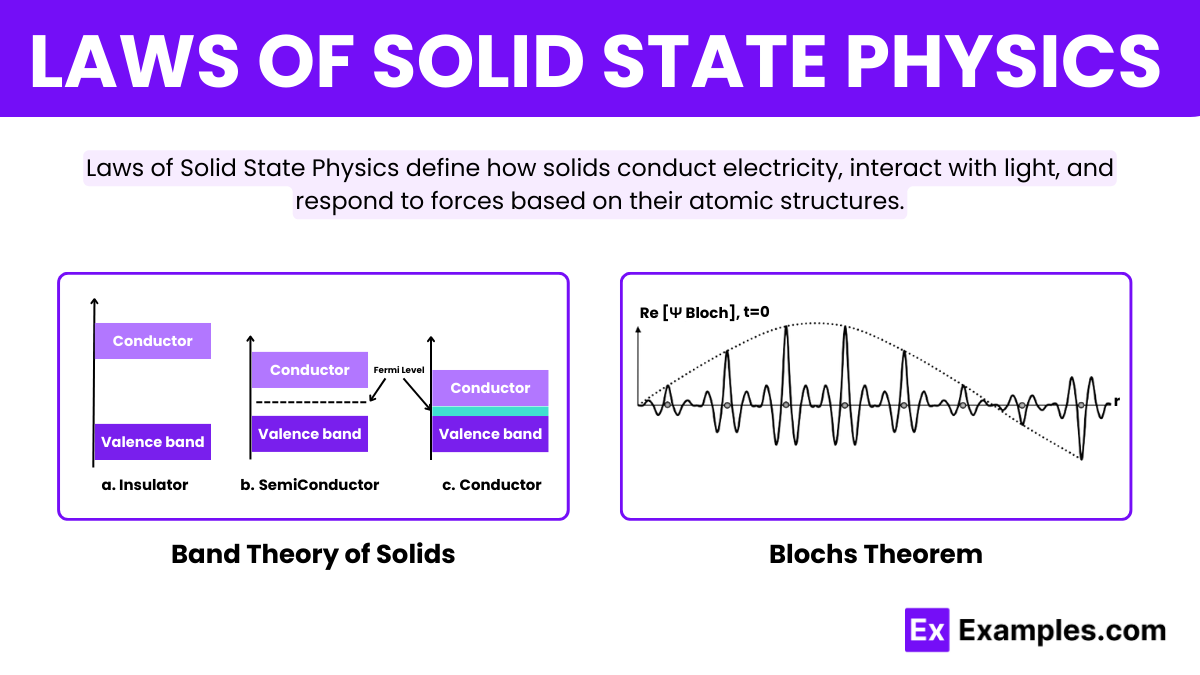 LAWS OF SOLID STATE PHYSICS

Laws of Solid State Physics define how solids conduct electricity, interact with light, and respond to forces based on their atomic structures.

Conductor

Valence band

a. Insulator

Conductor

Fermi Level

Valence band

b. SemiConductor

Conductor

Valence band

c. Conductor

Band Theory of Solids

Re [Ψ Bloch], t=0

r

Blochs Theorem

Ex Examples.com